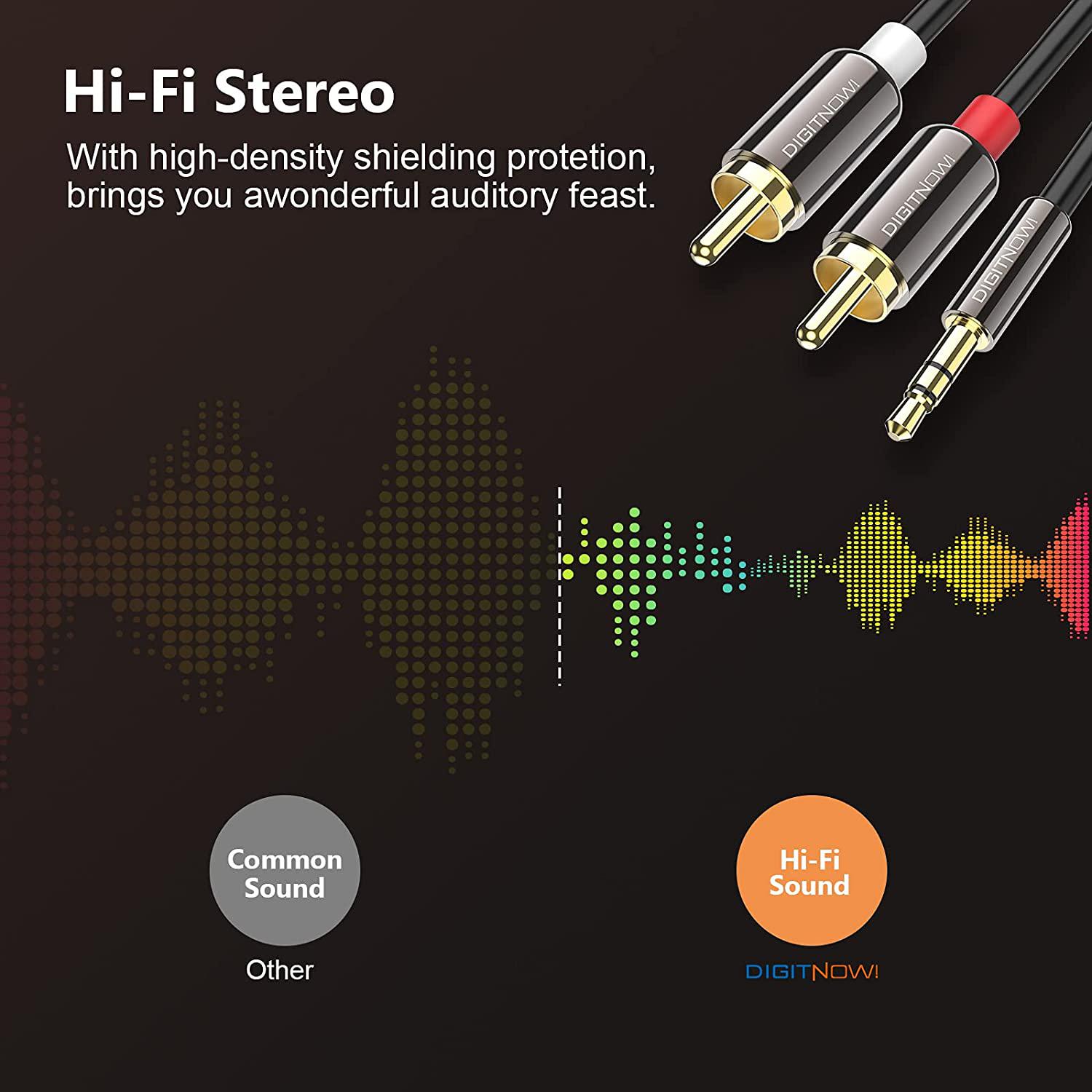 Hi-Fi Stereo

With high-density shielding protetion, brings you awonderful auditory feast.

DIGITNOW!

DIGITNOW!

DIGITNOW!

Common Sound

Other

Hi-Fi Sound

DIGITNOW!